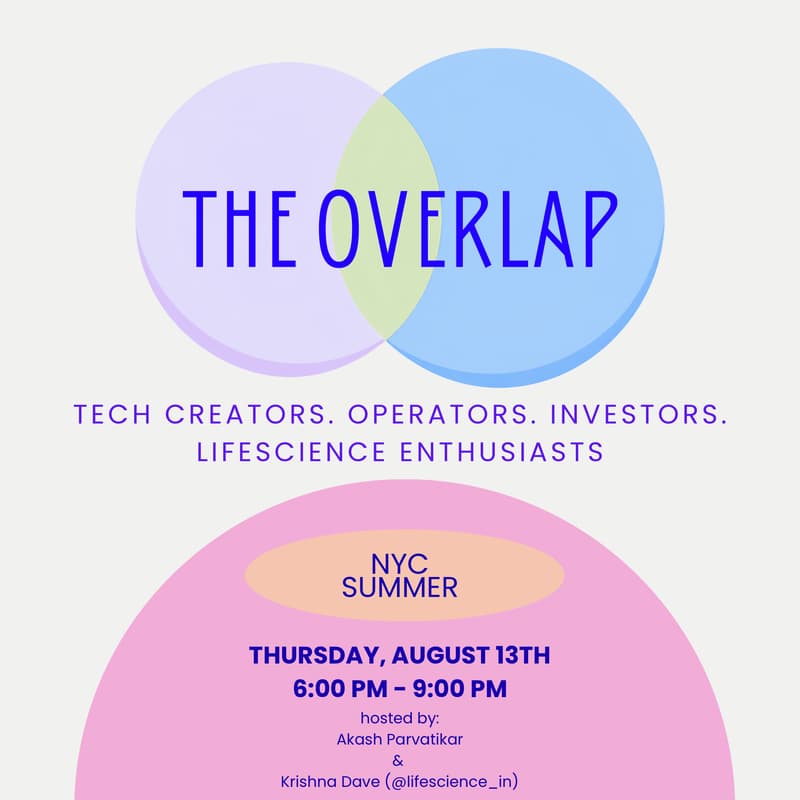 THE OVERLAP

TECH CREATORS. OPERATORS. INVESTORS. LIFESCIENCE ENTHUSIASTS

NYC SUMMER

THURSDAY, AUGUST 13TH
6:00 PM - 9:00 PM
hosted by:
Akash Parvatikar
&
Krishna Dave (@lifescience_in)